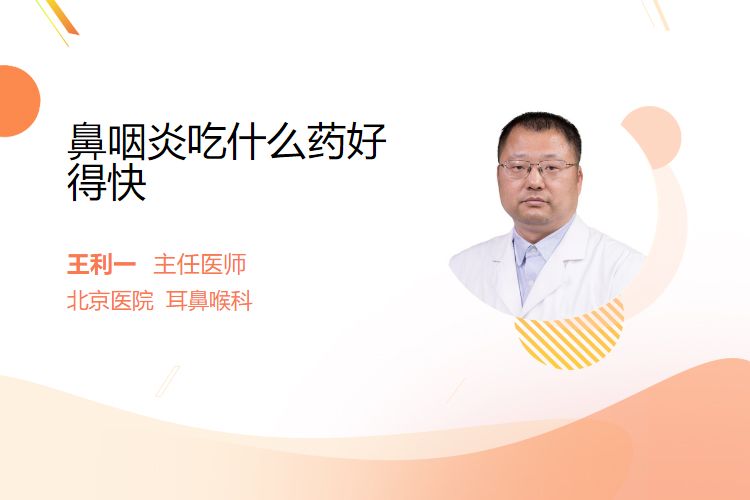 鼻咽炎吃什么药好得快

王利一 主任医师
北京医院 耳鼻喉科